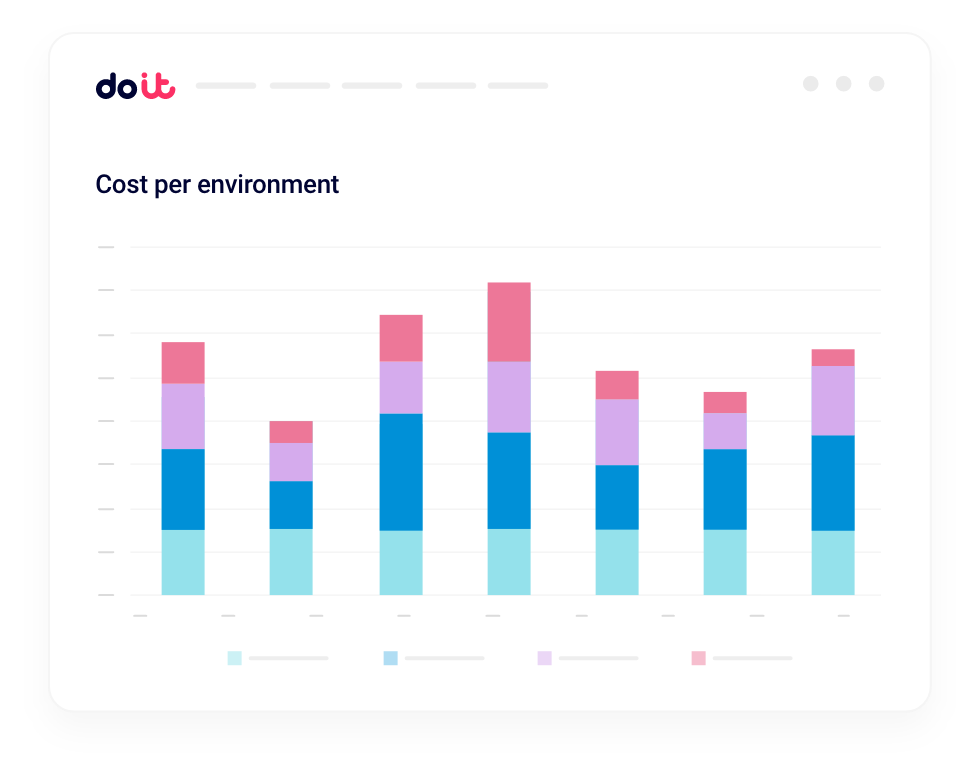 doit

Cost per environment